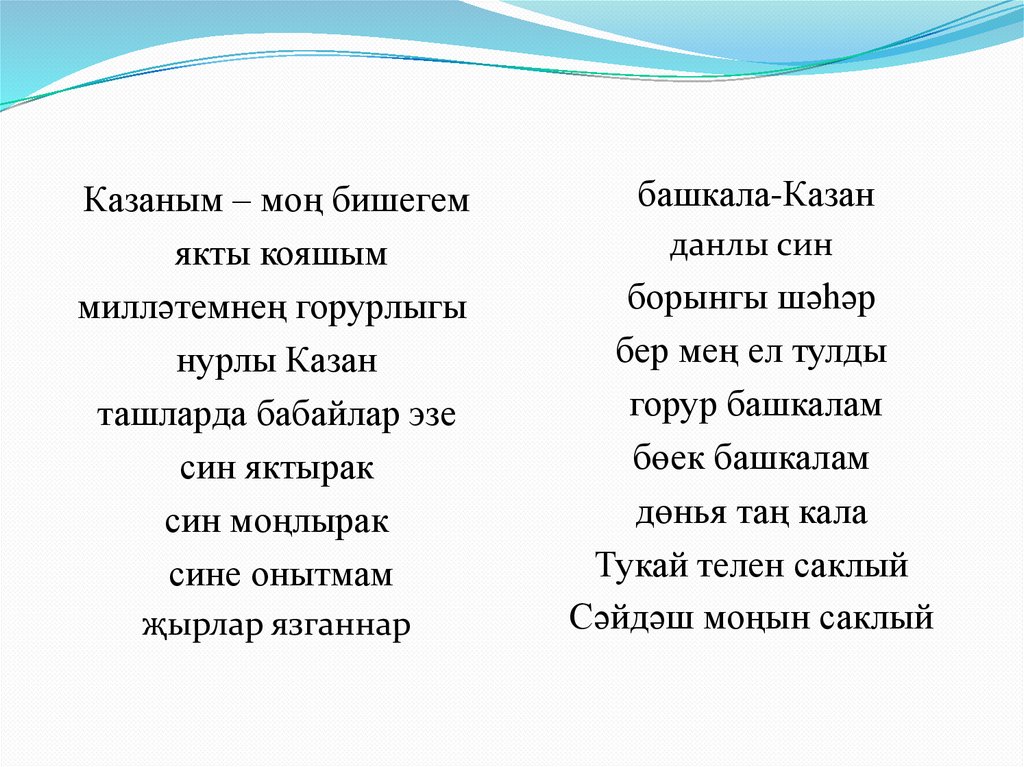 Казаным – моң бишегем
якты кояшым
милләтемнең горурлыгы
нурлы Казан
ташларда бабайлар эзе
син яктырак
син моңлырак
сине онытмам
җырлар язганнар

башкала-Казан
данлы син
борынгы шәһәр
бер мең ел тулды
горур башкалам
бөек башкалам
дөнья таң кала
Тукай телен саклый
Сәйдәш моңын саклый